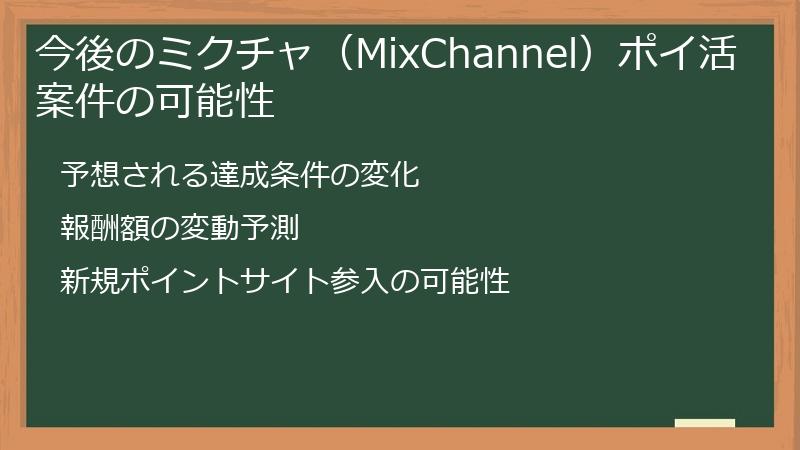 今後のミクチャ（MixChannel）ポイ活案件の可能性

予想される達成条件の変化

報酬額の変動予測

新規ポイントサイト参入の可能性